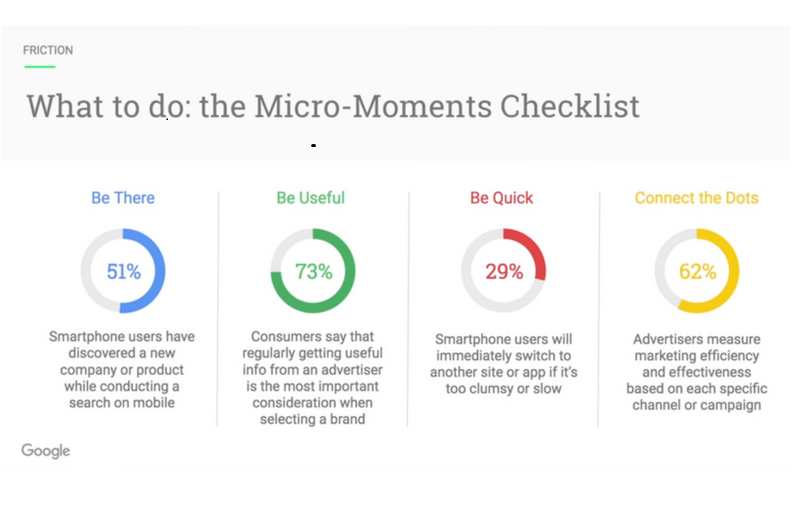 FRICTION

What to do: the Micro-Moments Checklist

Be There

51%

Smartphone users have discovered a new company or product while conducting a search on mobile

Be Useful

73%

Consumers say that regularly getting useful info from an advertiser is the most important consideration when selecting a brand

Be Quick

29%

Smartphone users will immediately switch to another site or app if it's too clumsy or slow

Connect the Dots

62%

Advertisers measure marketing efficiency and effectiveness based on each specific channel or campaign

Google